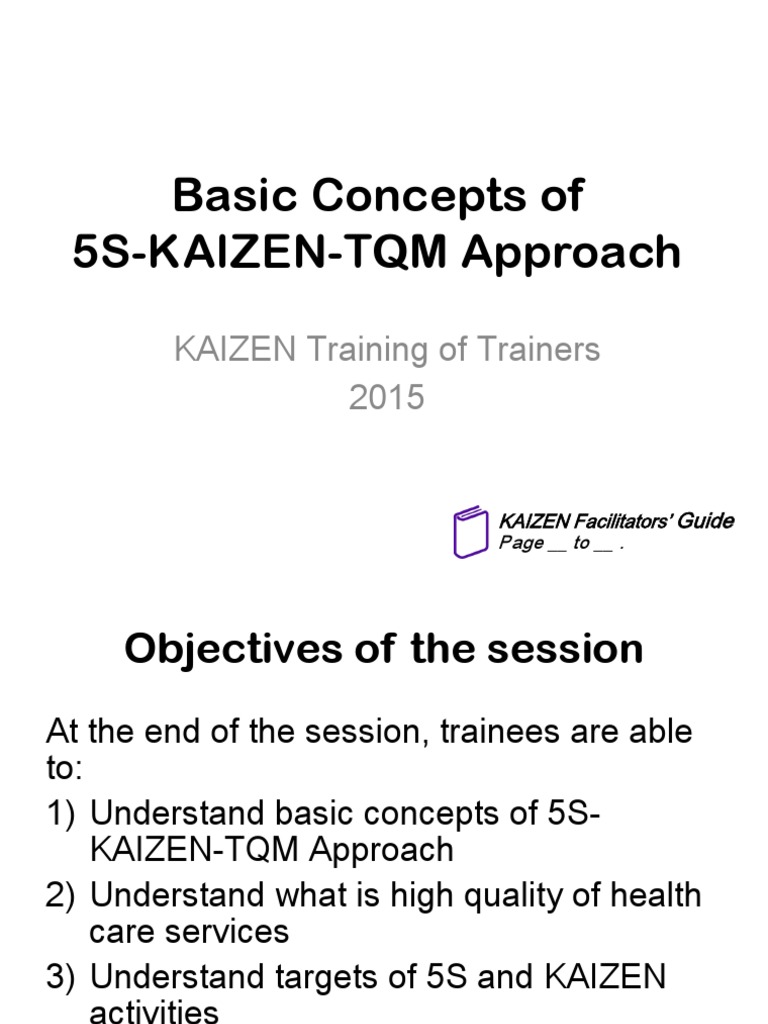 Basic Concepts of 5S-KAIZEN-TQM Approach

KAIZEN Training of Trainers
2015

KAIZEN Facilitators' Guide
Page __ to __ .

Objectives of the session

At the end of the session, trainees are able to:

1) Understand basic concepts of 5S-KAIZEN-TQM Approach
2) Understand what is high quality of health care services
3) Understand targets of 5S and KAIZEN activities